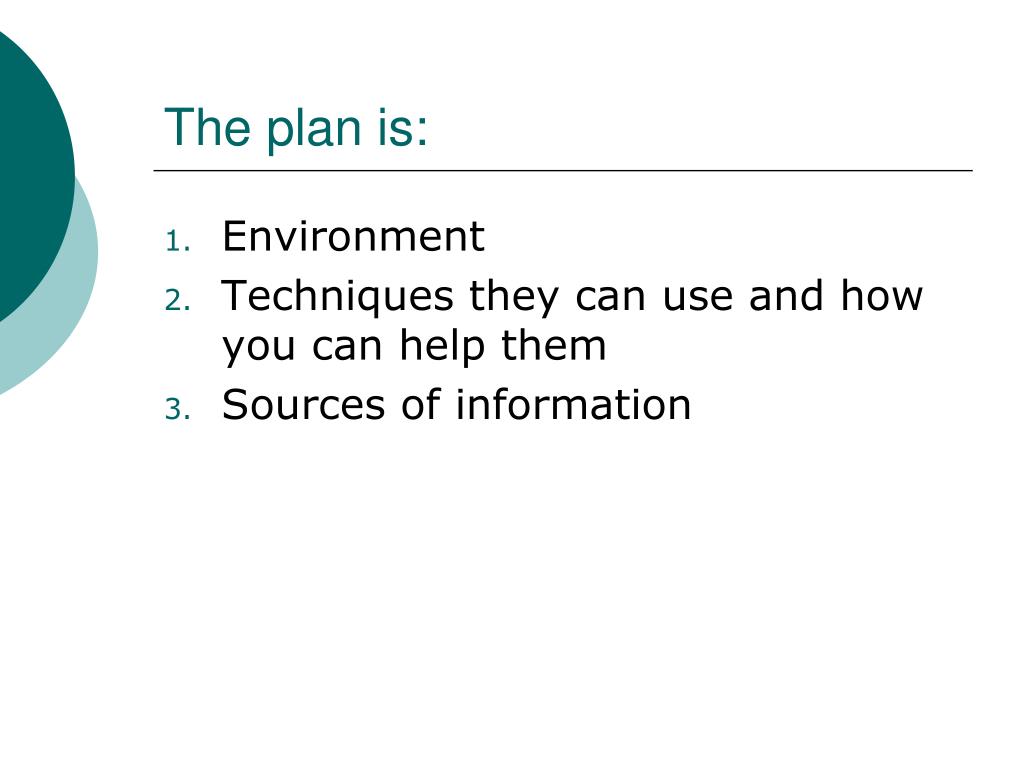 The plan is:

1. Environment
2. Techniques they can use and how you can help them
3. Sources of information